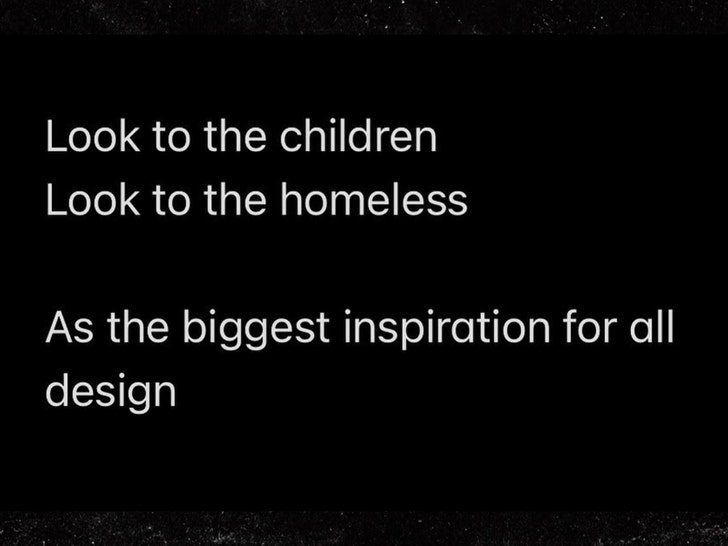 Look to the children
Look to the homeless

As the biggest inspiration for all design